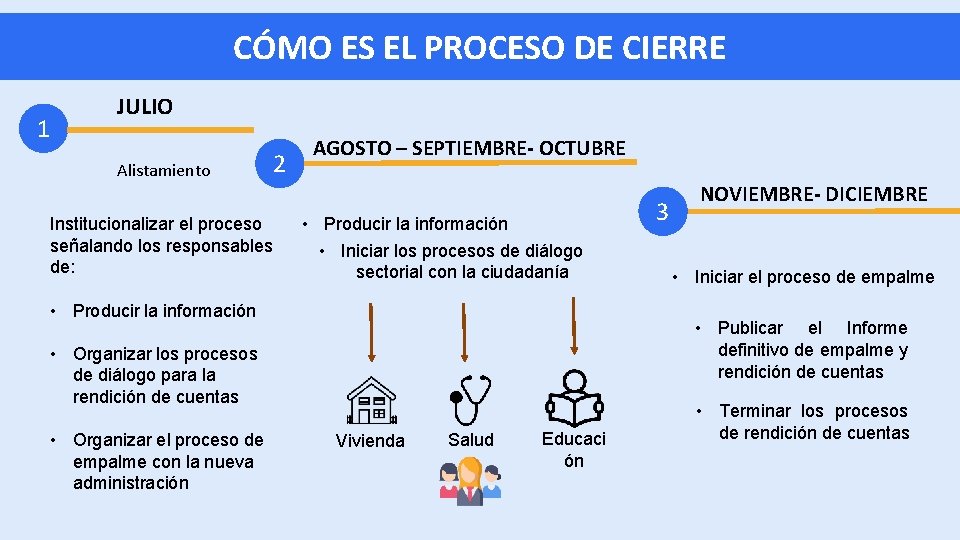 CÓMO ES EL PROCESO DE CIERRE

1

JULIO

Alistamiento

Institucionalizar el proceso señalando los responsables de:

• Producir la información

• Organizar los procesos de diálogo para la rendición de cuentas

• Organizar el proceso de empalme con la nueva administración

2

AGOSTO – SEPTIEMBRE- OCTUBRE

• Producir la información
• Iniciar los procesos de diálogo sectorial con la ciudadanía

Vivienda

Salud

Educaci ón

3

NOVIEMBRE- DICIEMBRE

• Iniciar el proceso de empalme

• Publicar el Informe definitivo de empalme y rendición de cuentas

• Terminar los procesos de rendición de cuentas